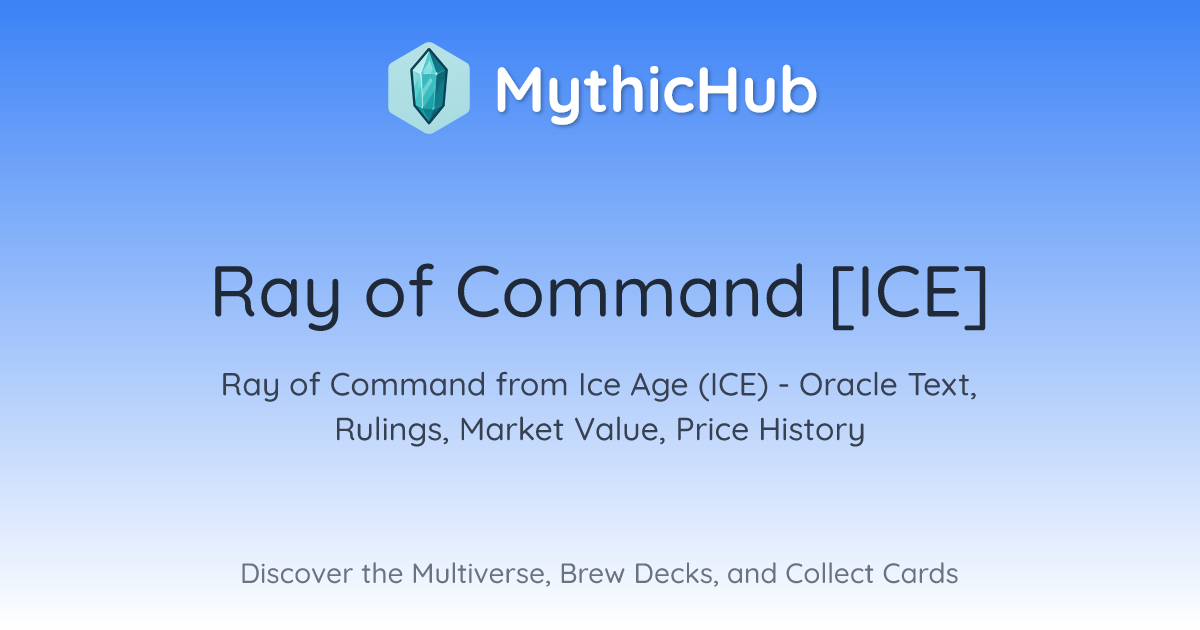 MythicHub

Ray of Command [ICE]

Ray of Command from Ice Age (ICE) - Oracle Text, Rulings, Market Value, Price History

Discover the Multiverse, Brew Decks, and Collect Cards